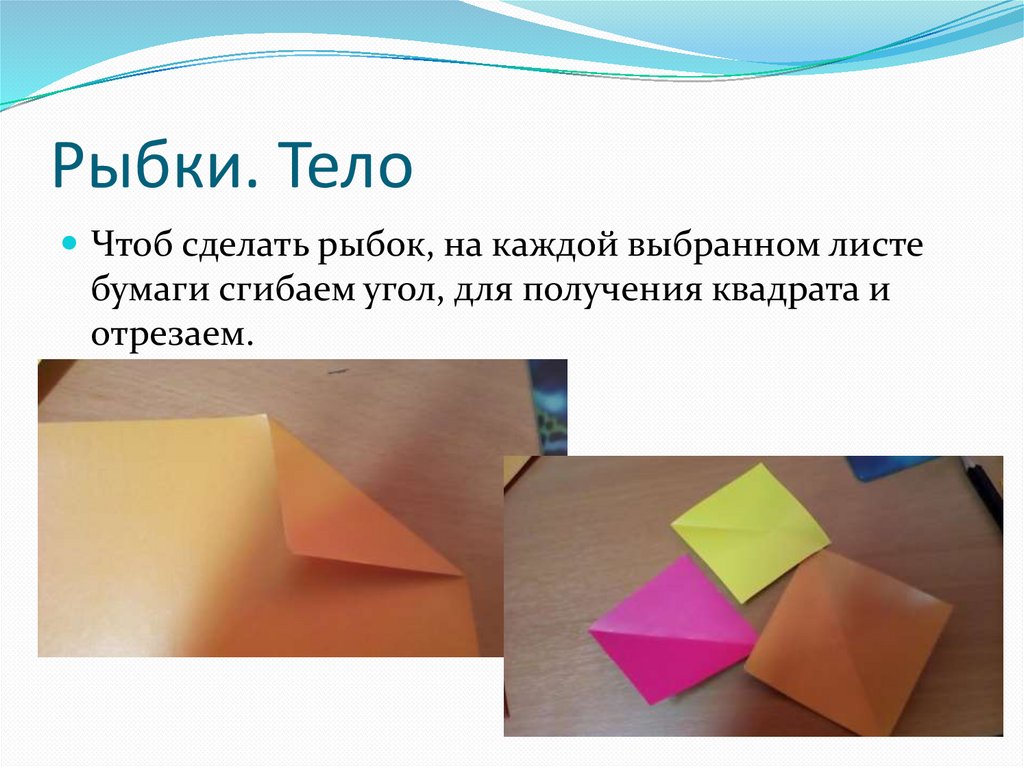 Рыбки. Тело

Чтоб сделать рыбок, на каждой выбранном листе бумаги сгибаем угол, для получения квадрата и отрезаем.